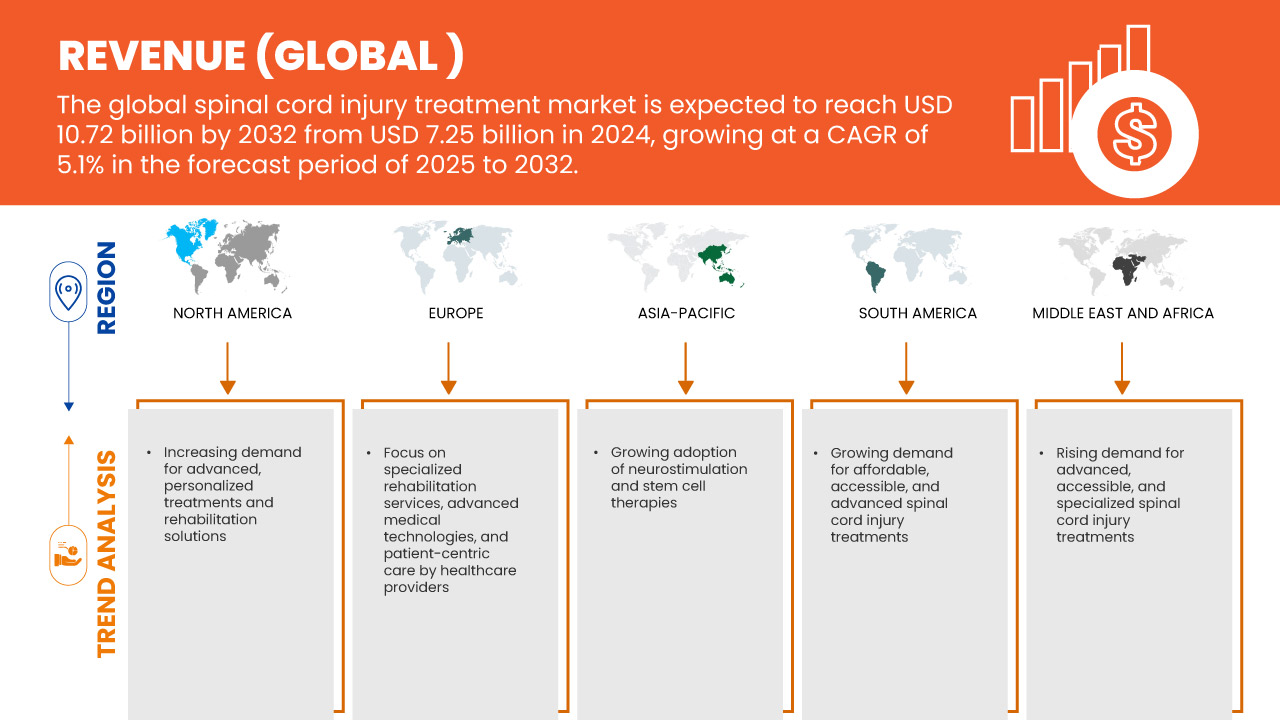 REVENUE (GLOBAL )

The global spinal cord injury treatment market is expected to reach USD 10.72 billion by 2032 from USD 7.25 billion in 2024, growing at a CAGR of 5.1% in the forecast period of 2025 to 2032.

REGION

NORTH AMERICA

EUROPE

ASIA-PACIFIC

SOUTH AMERICA

MIDDLE EAST AND AFRICA

TREND ANALYSIS

• Increasing demand for advanced, personalized treatments and rehabilitation solutions

• Focus on specialized rehabilitation services, advanced medical technologies, and patient-centric care by healthcare providers

• Growing adoption of neurostimulation and stem cell therapies

• Growing demand for affordable, accessible, and advanced spinal cord injury treatments

• Rising demand for advanced, accessible, and specialized spinal cord injury treatments